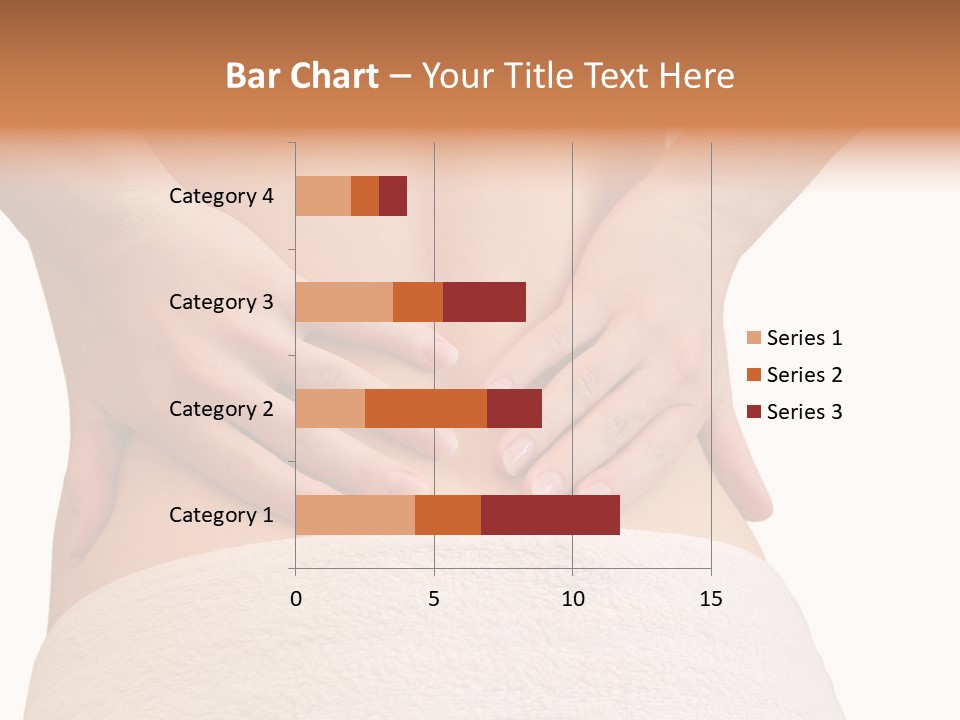 Bar Chart – Your Title Text Here

Category 4
Category 3
Category 2
Category 1

0
5
10
15

Series 1
Series 2
Series 3